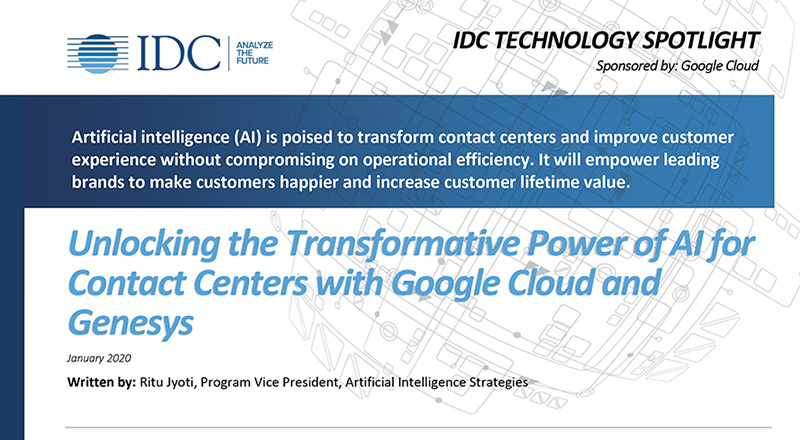 IDC ANALYZE THE FUTURE

IDC TECHNOLOGY SPOTLIGHT
Sponsored by: Google Cloud

Artificial intelligence (AI) is poised to transform contact centers and improve customer experience without compromising on operational efficiency. It will empower leading brands to make customers happier and increase customer lifetime value.

Unlocking the Transformative Power of AI for Contact Centers with Google Cloud and Genesys

January 2020

Written by: Ritu Jyoti, Program Vice President, Artificial Intelligence Strategies